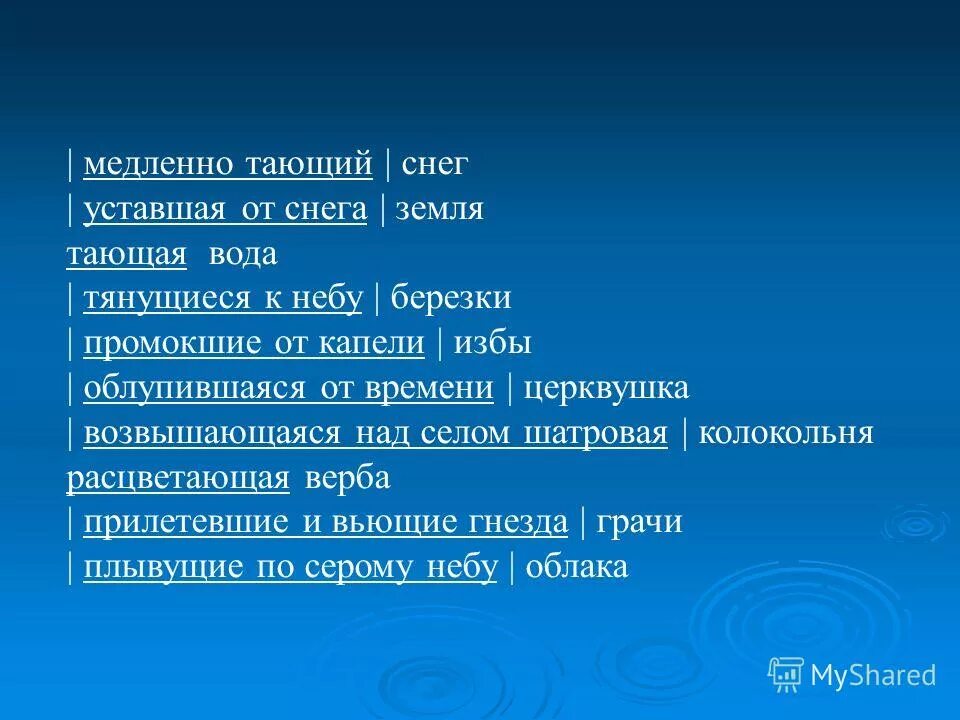 | медленно тающий | снег
| уставшая от снега | земля
тающая вода
| тянущиеся к небу | березки
| промокшие от капели | избы
| облупившаяся от времени | церквушка
| возвышающаяся над селом шатровая | колокольня
расцветающая верба
| прилетевшие и вьющие гнезда | грачи
| плывущие по серому небу | облака

MyShared